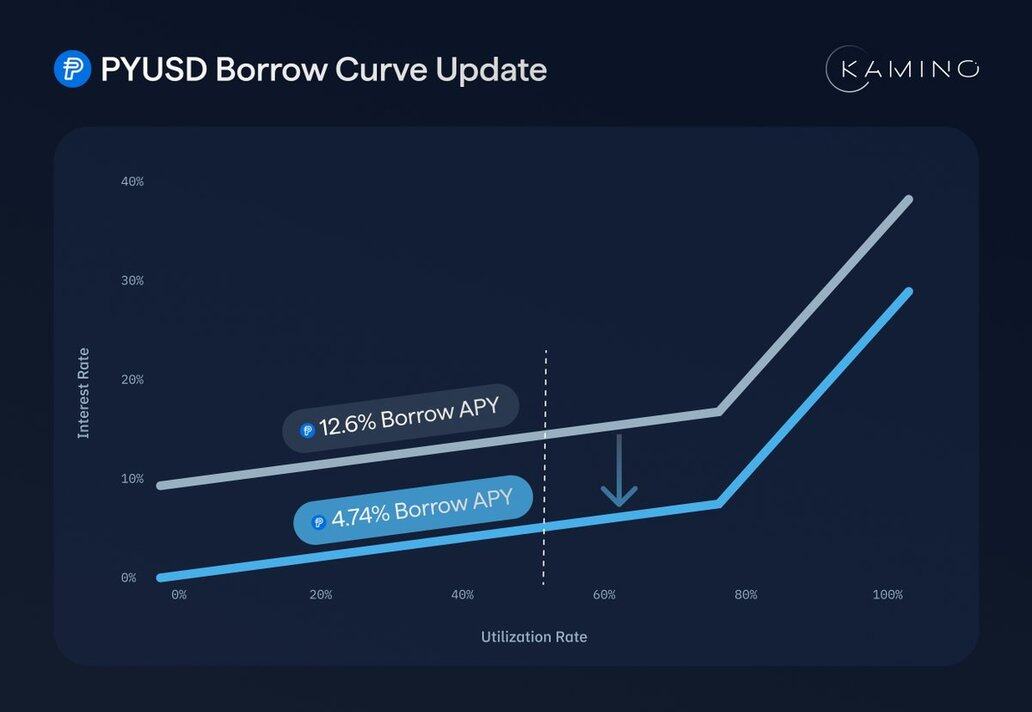 PYUSD Borrow Curve Update

KAMINO

40%
30%
20%
10%
0%

Interest Rate

12.6% Borrow APY

4.74% Borrow APY

0%
20%
40%
60%
80%
100%

Utilization Rate